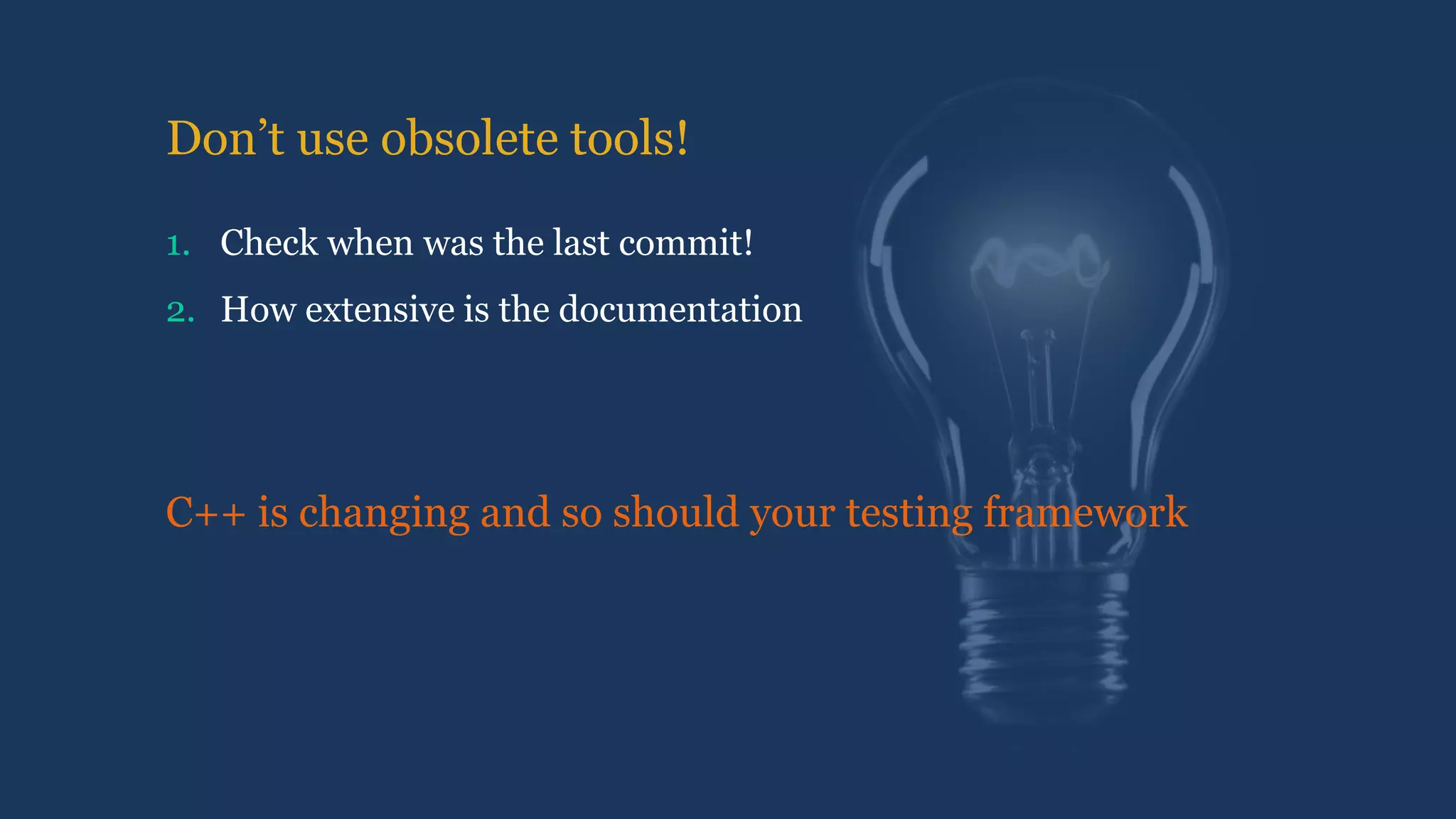 Don’t use obsolete tools!

1. Check when was the last commit!
2. How extensive is the documentation

C++ is changing and so should your testing framework